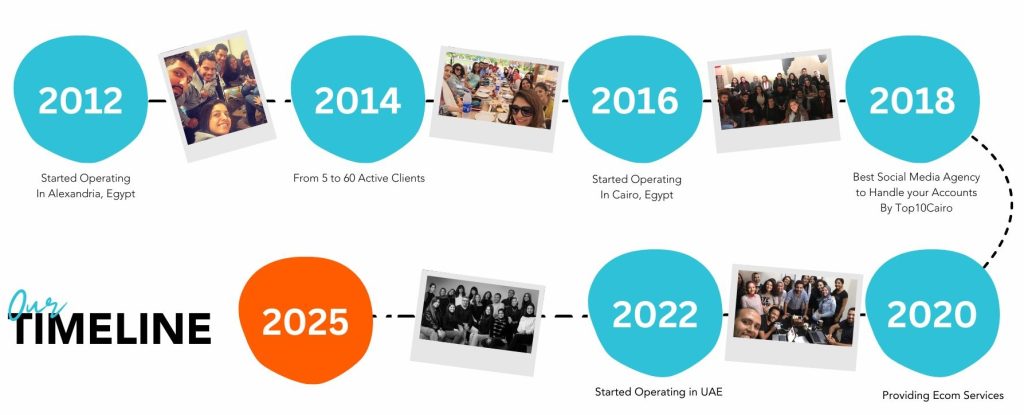 2012

Started Operating In Alexandria, Egypt

2014

From 5 to 60 Active Clients

2016

Started Operating In Cairo, Egypt

2018

Best Social Media Agency to Handle your Accounts By Top10Cairo

Our TIMELINE

2025

2022

Started Operating in UAE

2020

Providing Ecom Services